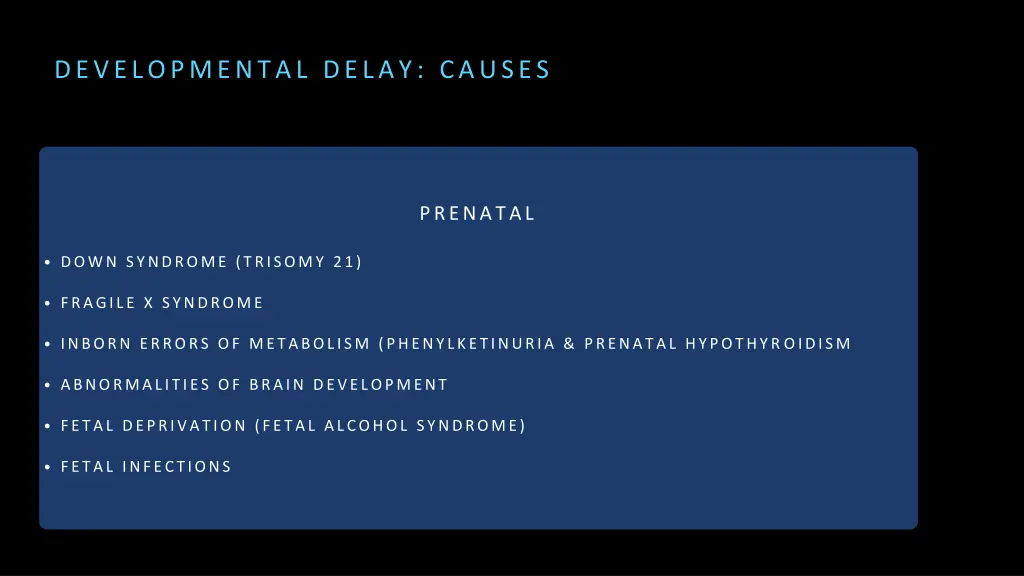 DEVELOPMENTAL DELAY: CAUSES

PRENATAL

• DOWN SYNDROME (TRISOMY 21)

• FRAGILE X SYNDROME

• INBORN ERRORS OF METABOLISM (PHENYLKETINURIA & PRENATAL HYPOTHYROIDISM

• ABNORMALITIES OF BRAIN DEVELOPMENT

• FETAL DEPRIVATION (FETAL ALCOHOL SYNDROME)

• FETAL INFECTIONS